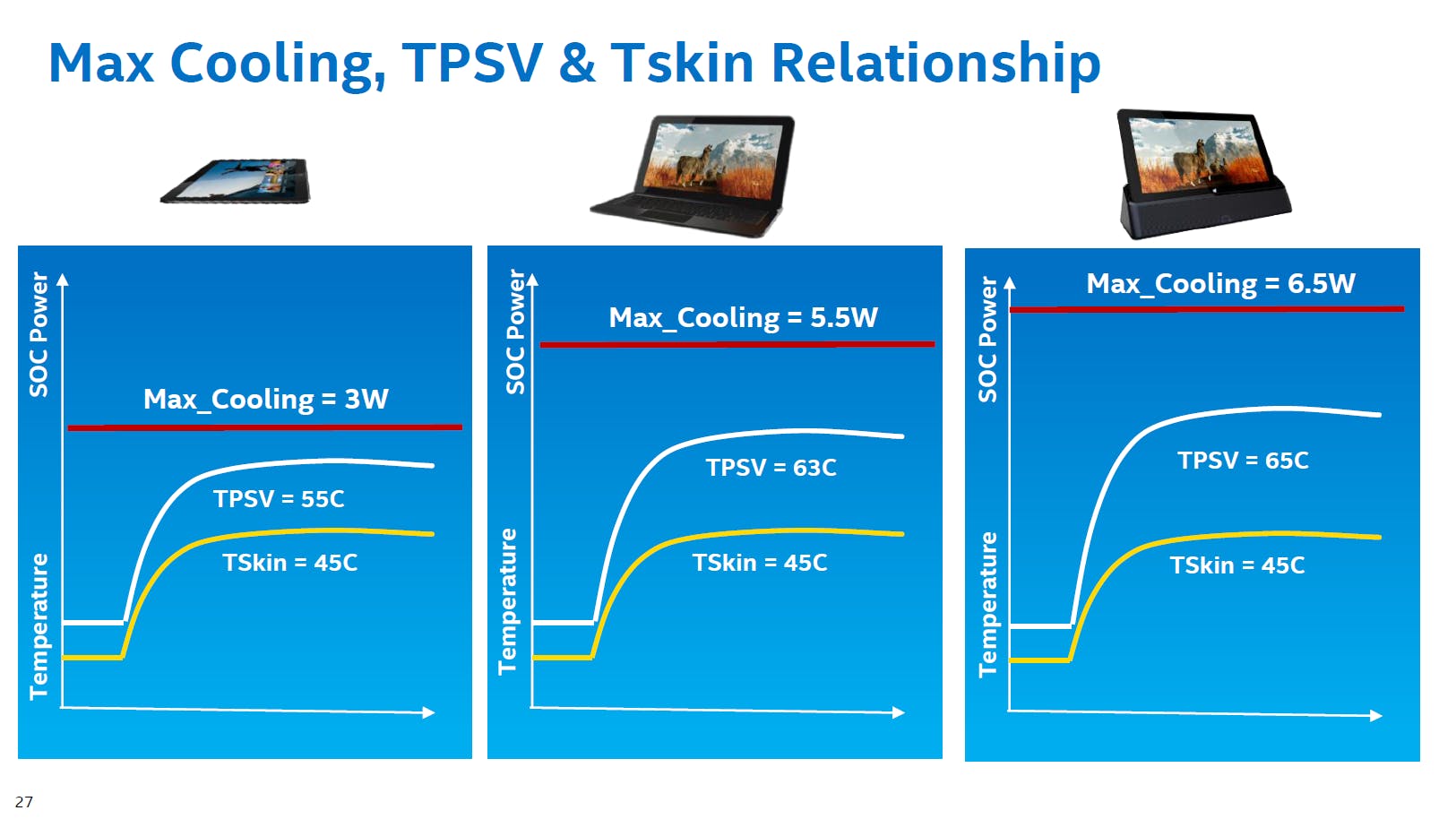 Max Cooling, TPSV & Tskin Relationship

SOC Power
Max_Cooling = 3W
TPSV = 55C
TSkin = 45C
Temperature

SOC Power
Max_Cooling = 5.5W
TPSV = 63C
TSkin = 45C
Temperature

SOC Power
Max_Cooling = 6.5W
TPSV = 65C
TSkin = 45C
Temperature

27